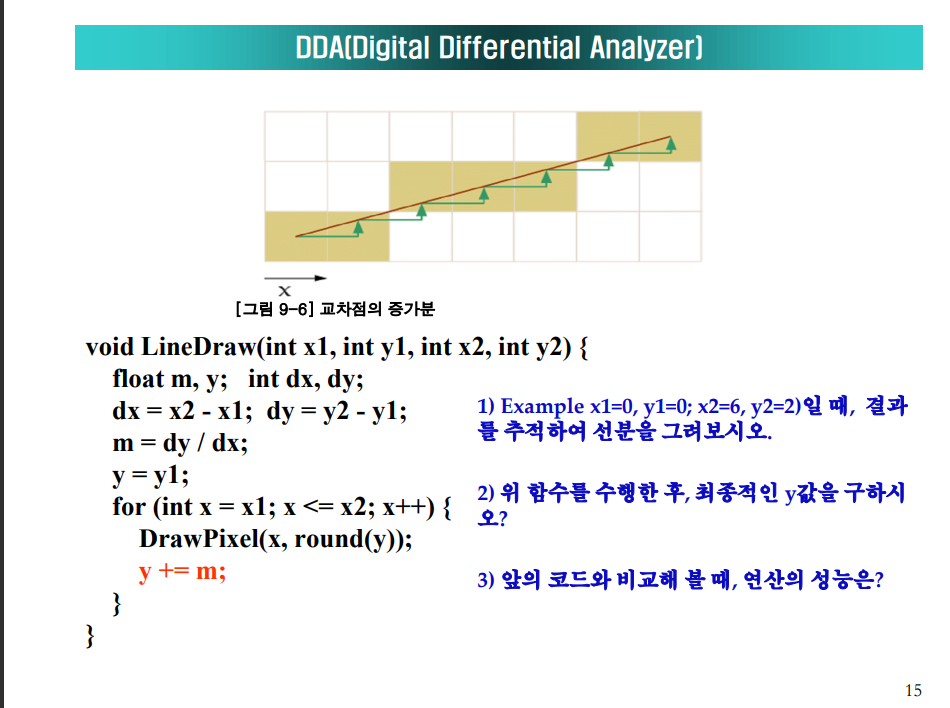 DDA(Digital Differential Analyzer)

x

[그림 9-6] 교차점의 증가분

void LineDraw(int x1, int y1, int x2, int y2) {
float m, y;   int dx, dy;
dx = x2 - x1;  dy = y2 - y1;
m = dy / dx;
y = y1;
for (int x = x1; x <= x2; x++) {
DrawPixel(x, round(y));
y += m;
}
}

1) Example x1=0, y1=0; x2=6, y2=2)일 때, 결과를 추적하여 선분을 그려보시오.

2) 위 함수를 수행한 후, 최종적인 y값을 구하시오?

3) 앞의 코드와 비교해 볼 때, 연산의 성능은?

15